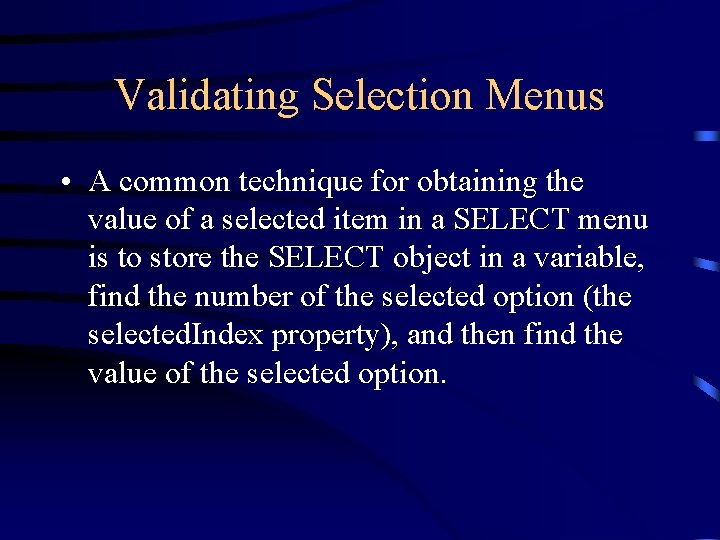 Validating Selection Menus

• A common technique for obtaining the value of a selected item in a SELECT menu is to store the SELECT object in a variable, find the number of the selected option (the selectedIndex property), and then find the value of the selected option.